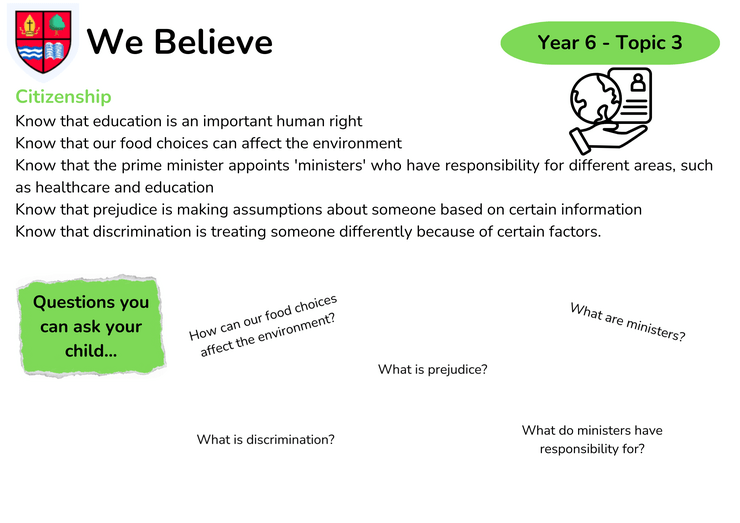 We Believe

Year 6 - Topic 3

Citizenship

Know that education is an important human right
Know that our food choices can affect the environment
Know that the prime minister appoints 'ministers' who have responsibility for different areas, such as healthcare and education
Know that prejudice is making assumptions about someone based on certain information
Know that discrimination is treating someone differently because of certain factors.

Questions you can ask your child...

How can our food choices affect the environment?

What are ministers?

What is prejudice?

What is discrimination?

What do ministers have responsibility for?